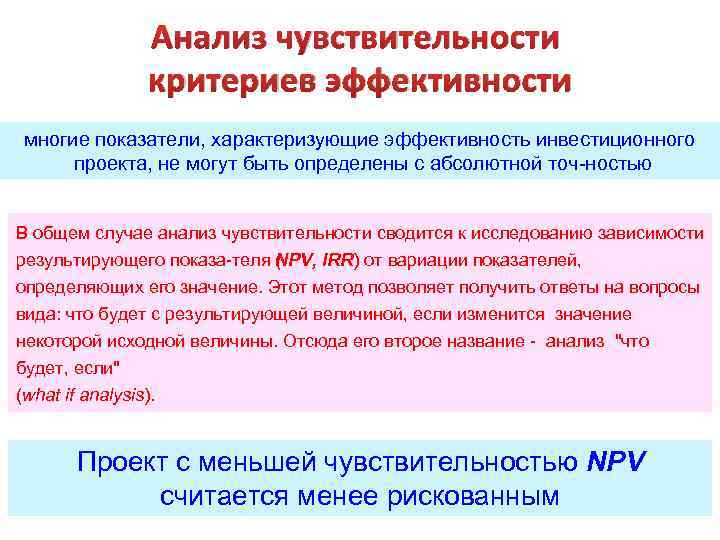 Анализ чувствительности критериев эффективности

многие показатели, характеризующие эффективность инвестиционного проекта, не могут быть определены с абсолютной точ-ностью

В общем случае анализ чувствительности сводится к исследованию зависимости результирующего показа-теля (NPV, IRR) от вариации показателей, определяющих его значение. Этот метод позволяет получить ответы на вопросы вида: что будет с результирующей величиной, если изменится значение некоторой исходной величины. Отсюда его второе название - анализ "что будет, если"
(what if analysis).

Проект с меньшей чувствительностью NPV считается менее рискованным